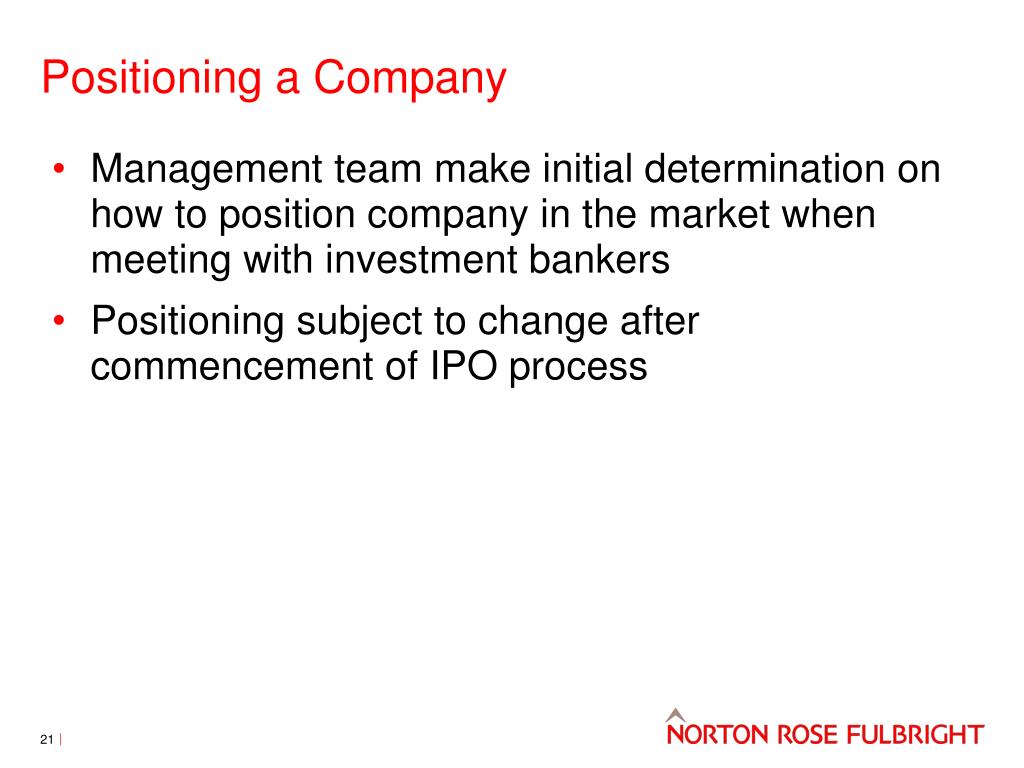 Positioning a Company

• Management team make initial determination on how to position company in the market when meeting with investment bankers

• Positioning subject to change after commencement of IPO process

21 |

NORTON ROSE FULBRIGHT